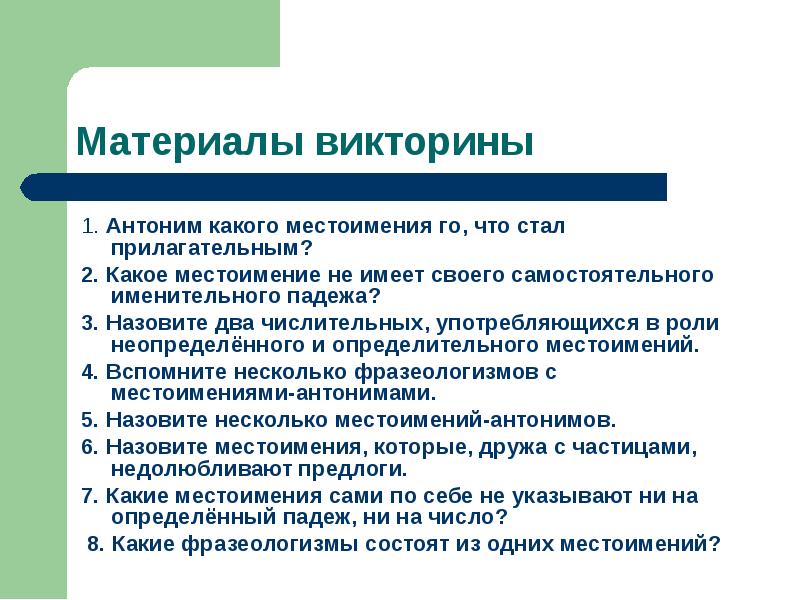 Материалы викторины

1. Антоним какого местоимения го, что стал прилагательным?

2. Какое местоимение не имеет своего самостоятельного именительного падежа?

3. Назовите два числительных, употребляющихся в роли неопределённого и определительного местоимений.

4. Вспомните несколько фразеологизмов с местоимениями-антонимами.

5. Назовите несколько местоимений-антонимов.

6. Назовите местоимения, которые, дружа с частицами, недолюбливают предлоги.

7. Какие местоимения сами по себе не указывают ни на определённый падеж, ни на число?

8. Какие фразеологизмы состоят из одних местоимений?